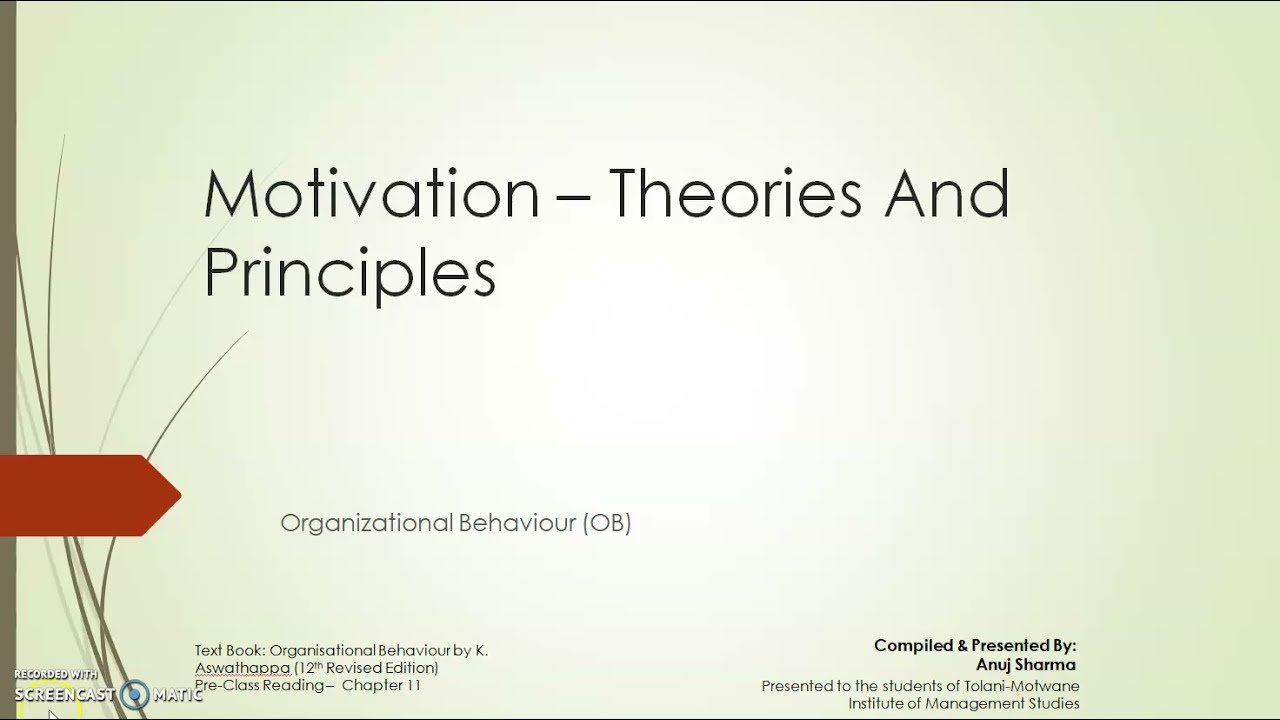 Motivation – Theories And Principles

Organizational Behaviour (OB)

Text Book: Organisational Behaviour by K. Aswathappa (12$^{th}$ Revised Edition)
Pre-Class Reading– Chapter 11

Compiled & Presented By:
Anuj Sharma
Presented to the students of Tolani-Motwane Institute of Management Studies

RECORDED WITH
SCREENCAST MATIC